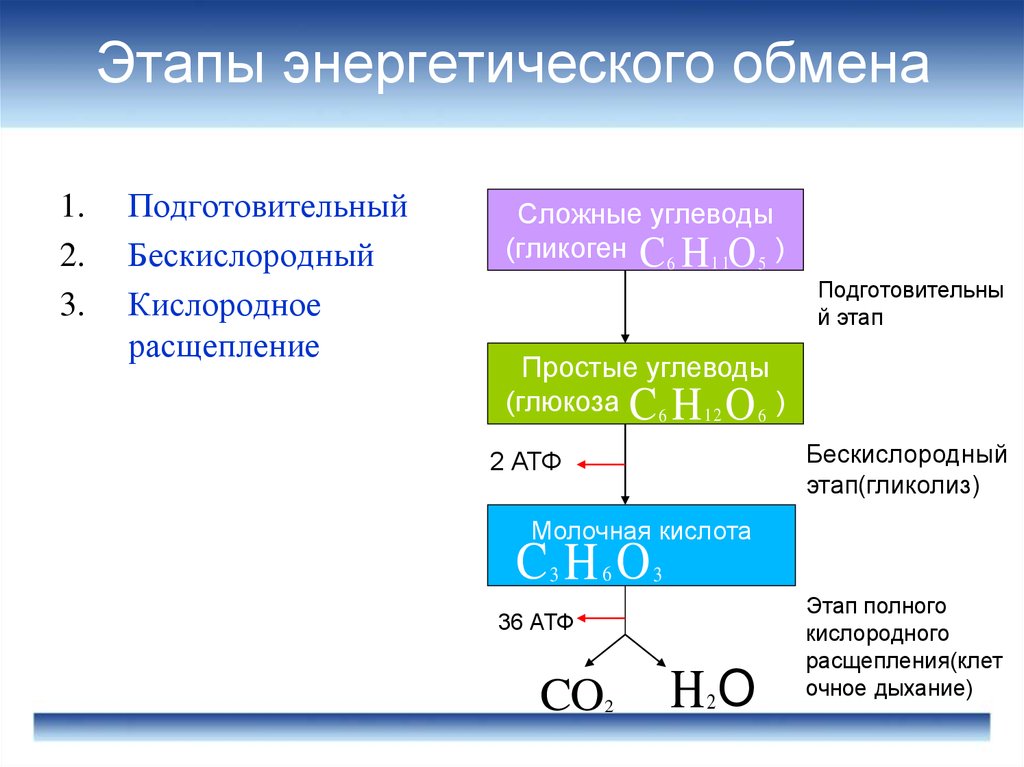 Этапы энергетического обмена

1. Подготовительный
2. Бескислородный
3. Кислородное расщепление

Сложные углеводы (гликоген $C_6H_{11}O_5$ )

Подготовительный этап

Простые углеводы (глюкоза $C_6H_{12}O_6$ )

2 АТФ

Бескислородный этап(гликолиз)

Молочная кислота $C_3H_6O_3$

36 АТФ

Этап полного кислородного расщепления(клеточное дыхание)

$CO_2$ $H_2O$